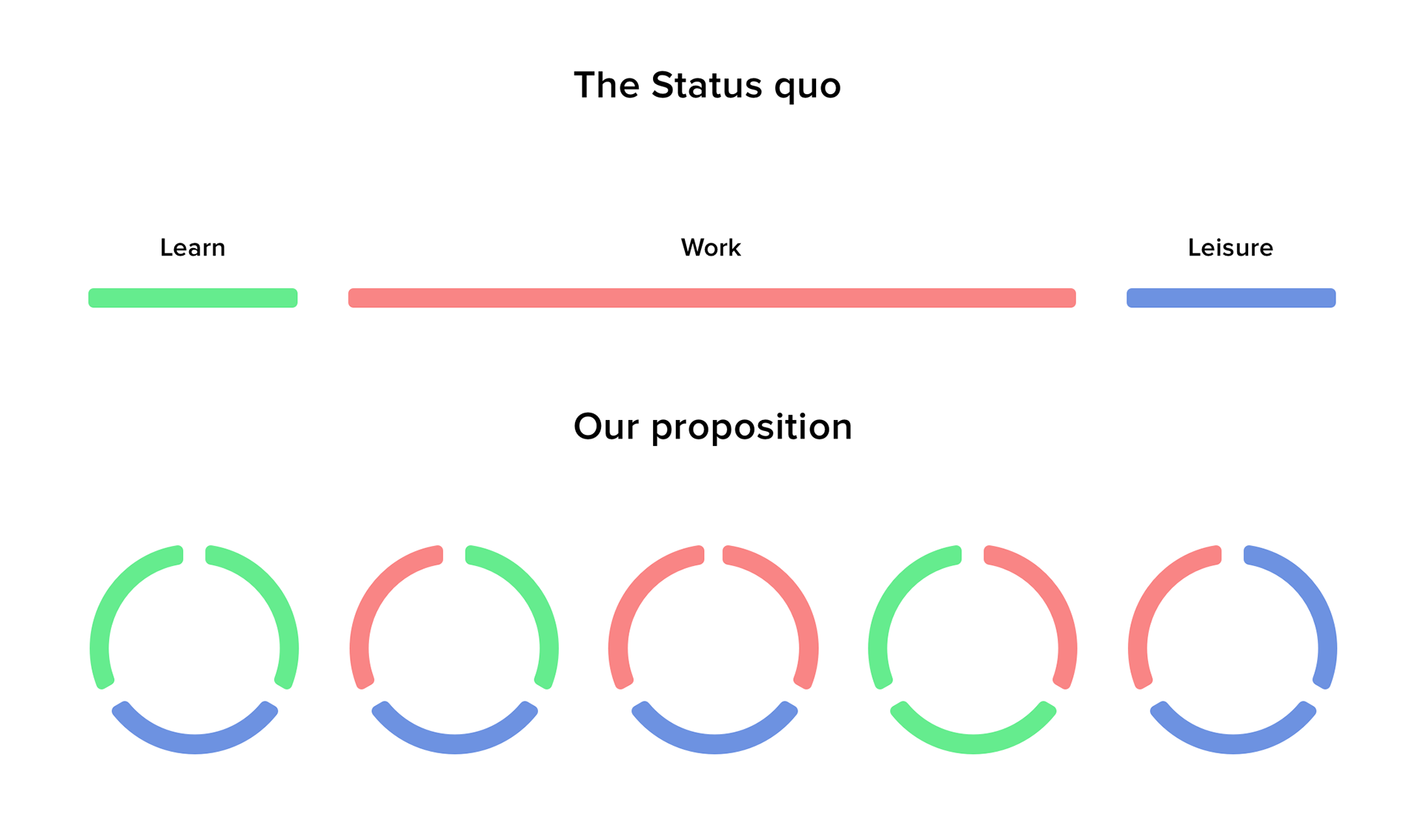 The Status quo

Learn

Work

Leisure

Our proposition